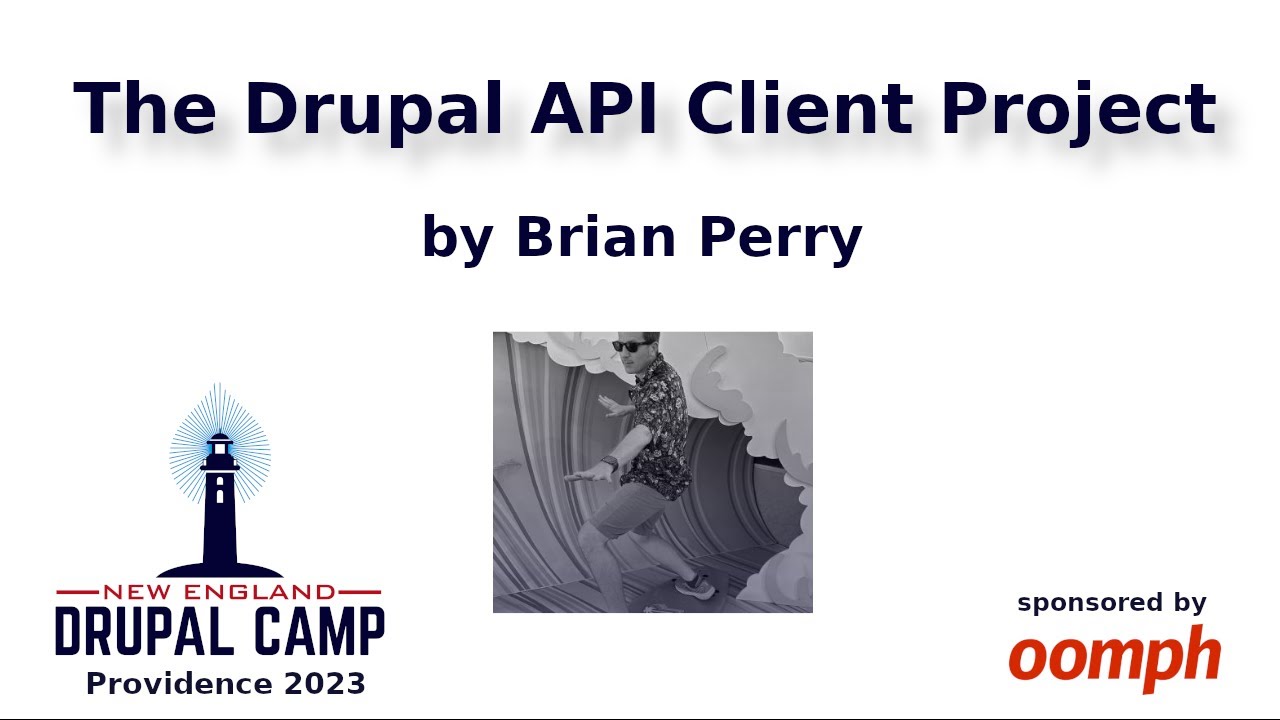 The Drupal API Client Project

by Brian Perry

NEW ENGLAND
DRUPAL CAMP
Providence 2023

sponsored by
oomph